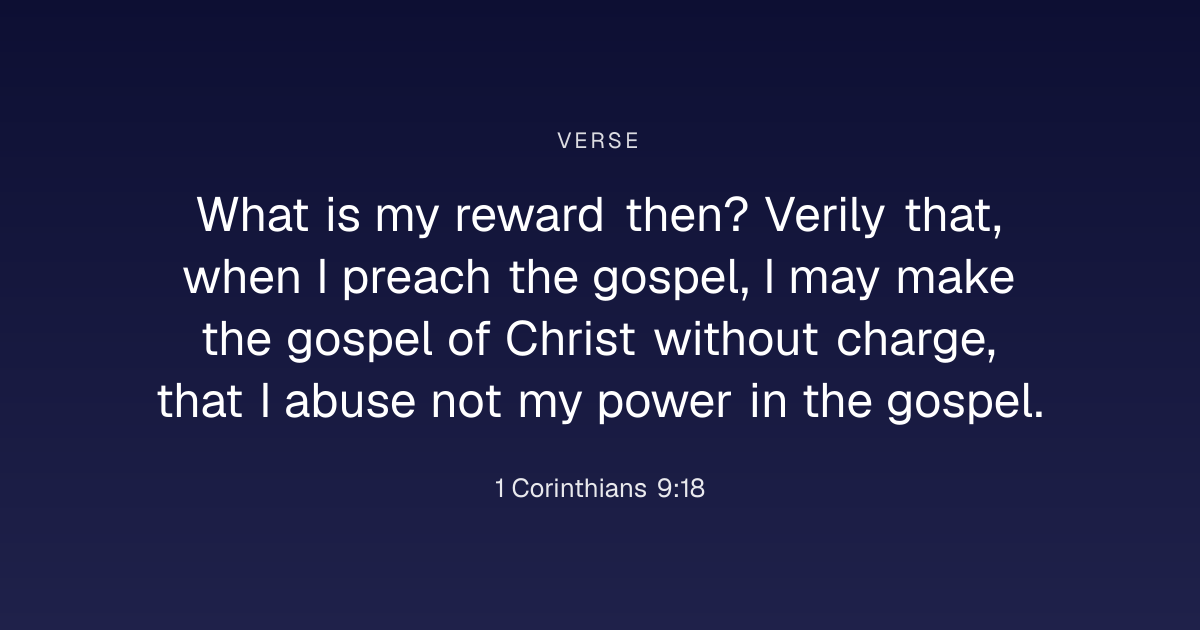 VERSE

What is my reward then? Verily that, when I preach the gospel, I may make the gospel of Christ without charge, that I abuse not my power in the gospel.

1 Corinthians 9:18